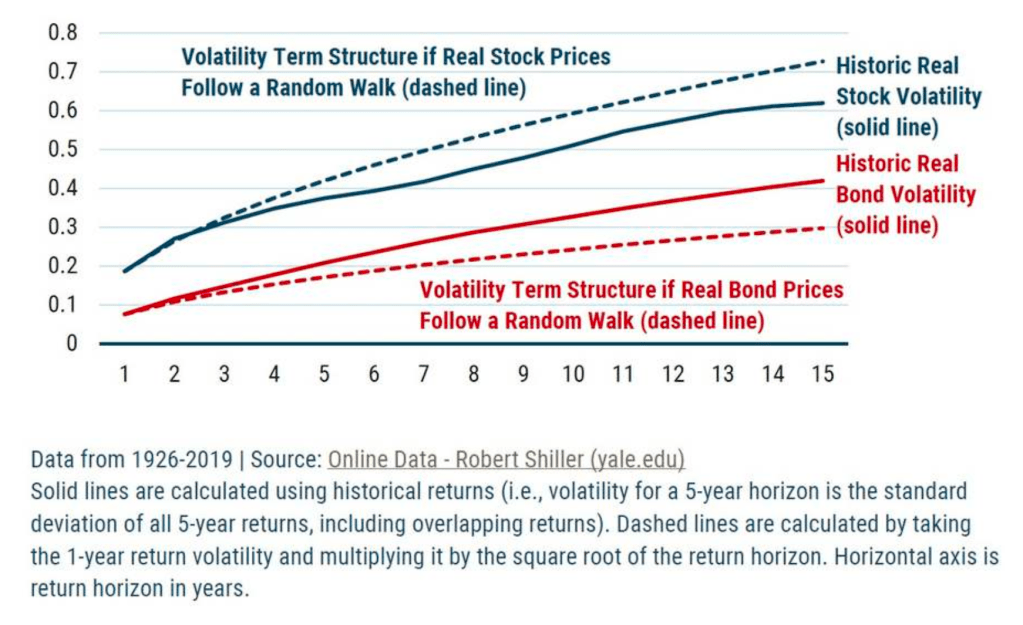 0.8
0.7
0.6
0.5
0.4
0.3
0.2
0.1
0

Volatility Term Structure if Real Stock Prices Follow a Random Walk (dashed line)

Historic Real Stock Volatility (solid line)

Historic Real Bond Volatility (solid line)

Volatility Term Structure if Real Bond Prices Follow a Random Walk (dashed line)

1 2 3 4 5 6 7 8 9 10 11 12 13 14 15

Data from 1926-2019 | Source: Online Data - Robert Shiller (yale.edu)
Solid lines are calculated using historical returns (i.e., volatility for a 5-year horizon is the standard deviation of all 5-year returns, including overlapping returns). Dashed lines are calculated by taking the 1-year return volatility and multiplying it by the square root of the return horizon. Horizontal axis is return horizon in years.